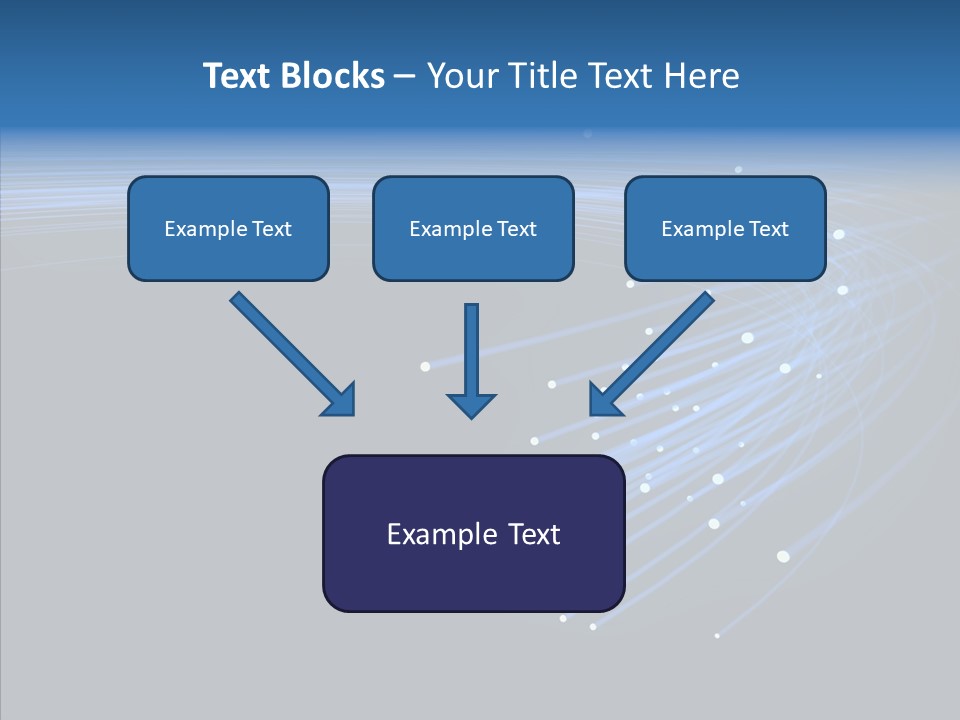 Text Blocks – Your Title Text Here

Example Text

Example Text

Example Text

Example Text